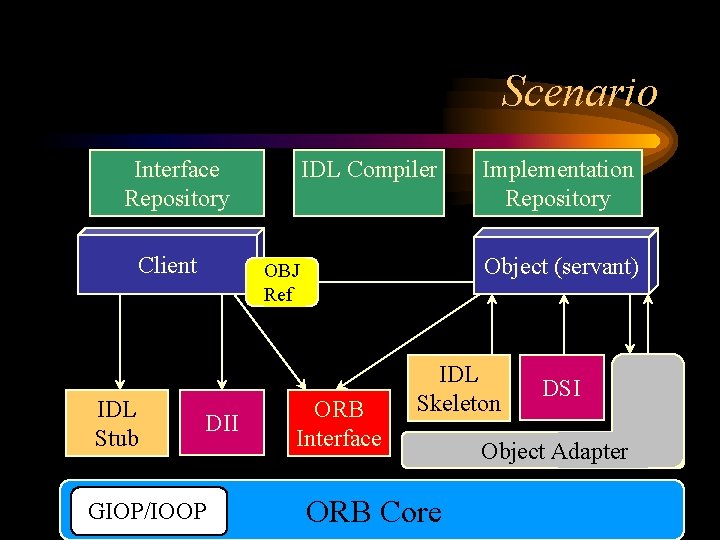 Scenario

Interface Repository

IDL Compiler

Implementation Repository

Client

OBJ Ref

Object (servant)

IDL Stub

DII

ORB Interface

IDL Skeleton

DSI

Object Adapter

GIOP/IOOP

ORB Core